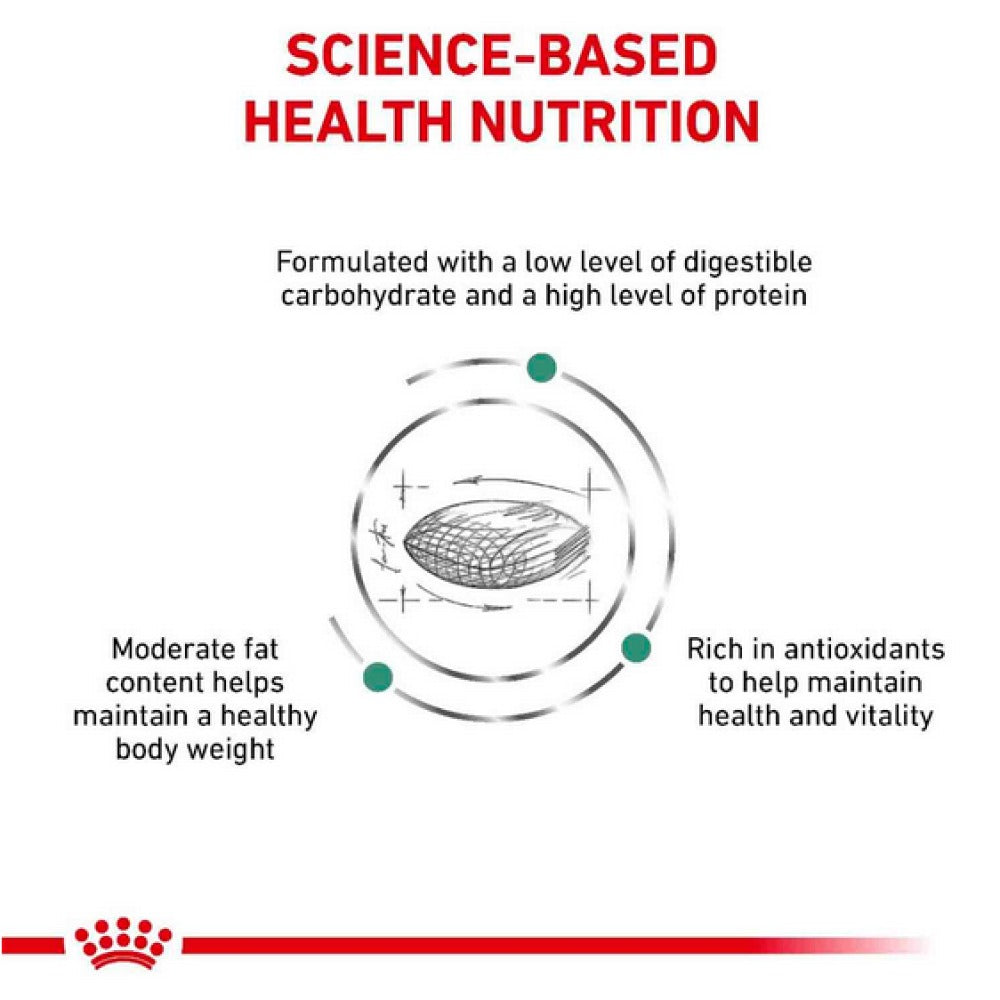 SCIENCE-BASED HEALTH NUTRITION

Formulated with a low level of digestible carbohydrate and a high level of protein

Moderate fat content helps maintain a healthy body weight

Rich in antioxidants to help maintain health and vitality